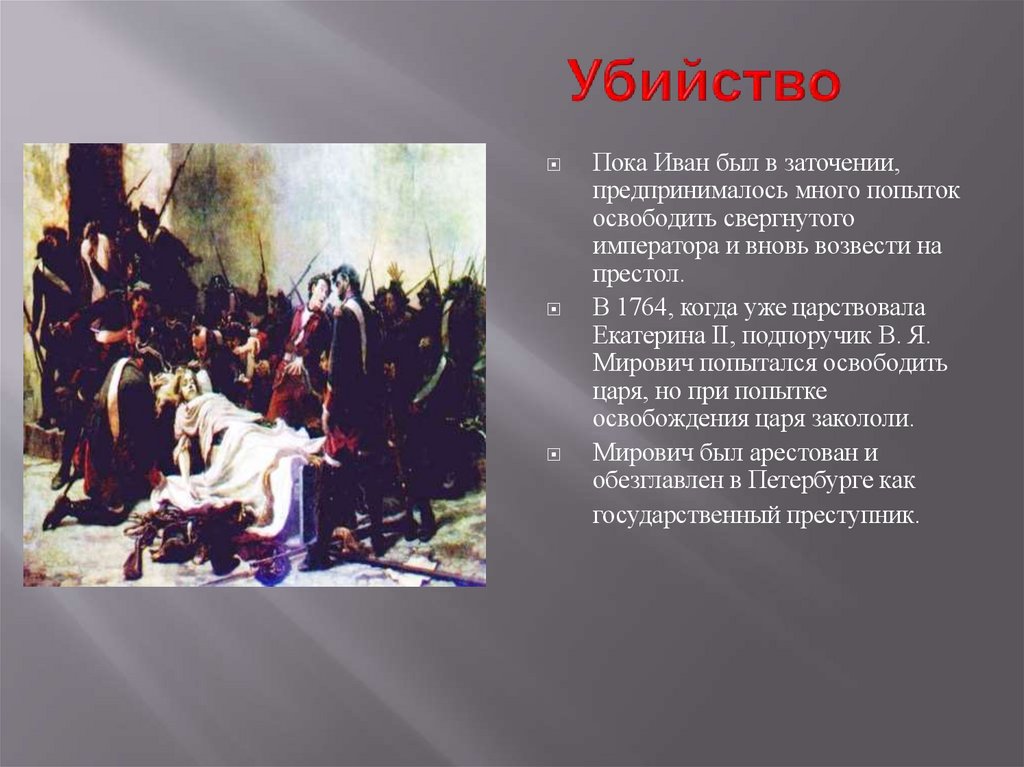 Убийство

Пока Иван был в заточении, предпринималось много попыток освободить свергнутого императора и вновь возвести на престол.

В 1764, когда уже царствовала Екатерина II, подпоручик В. Я. Мирович попытался освободить царя, но при попытке освобождения царя закололи.

Мирович был арестован и обезглавлен в Петербурге как государственный преступник.